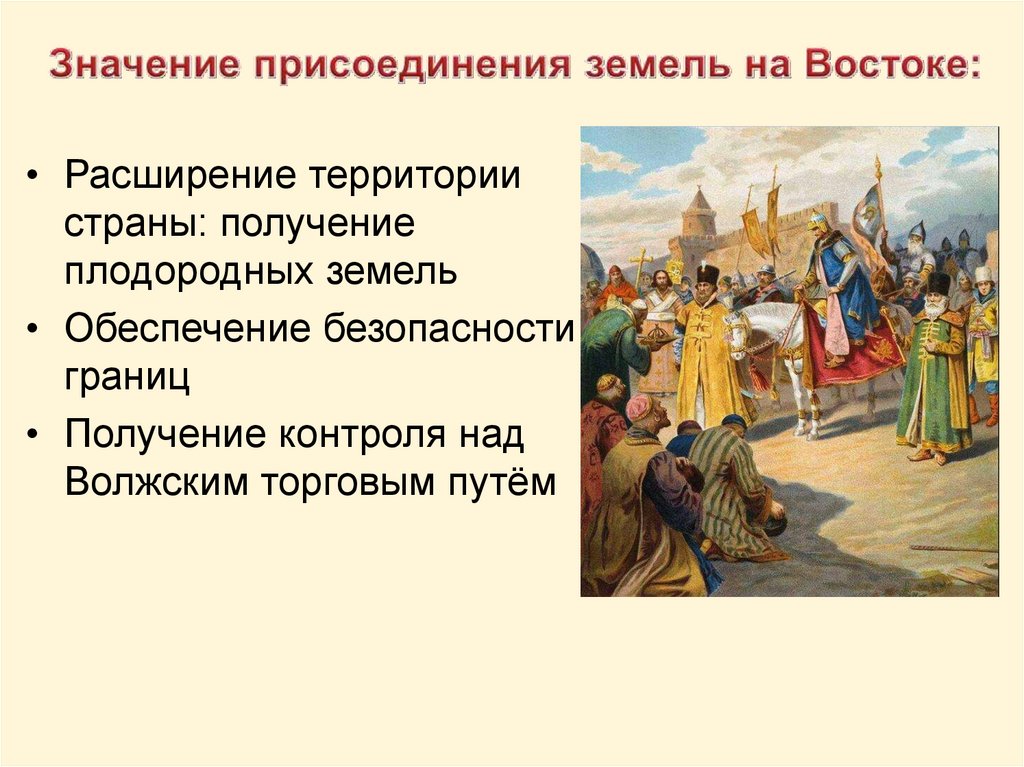 Значение присоединения земель на Востоке:

• Расширение территории страны: получение плодородных земель

• Обеспечение безопасности границ

• Получение контроля над Волжским торговым путём